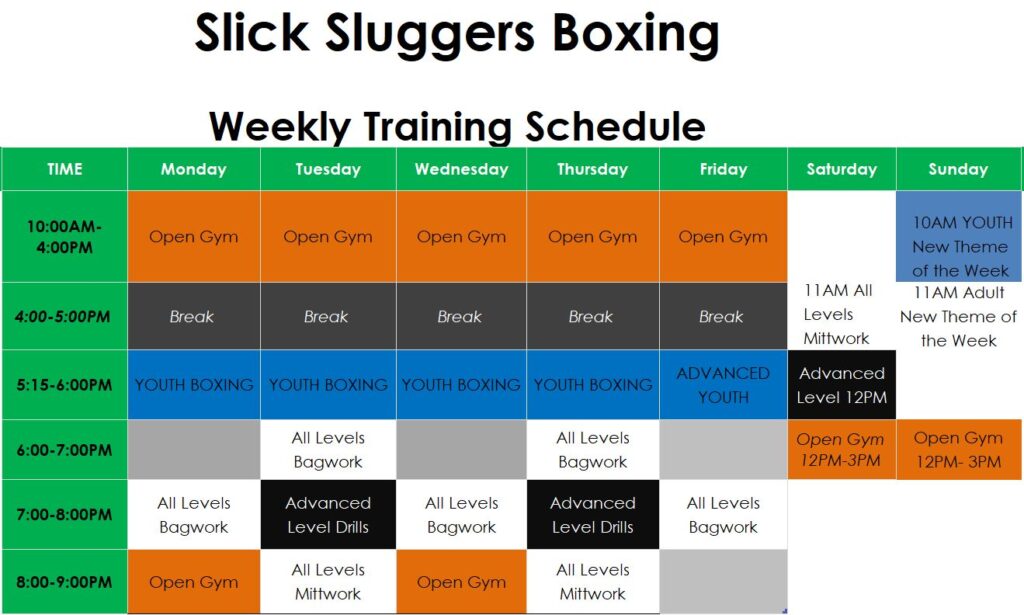 Slick Sluggers Boxing

Weekly Training Schedule

| TIME | Monday | Tuesday | Wednesday | Thursday | Friday | Saturday | Sunday |
|---|---|---|---|---|---|---|---|
| 10:00AM-4:00PM | Open Gym | Open Gym | Open Gym | Open Gym | Open Gym | | 10AM YOUTH New Theme of the Week |
| 4:00-5:00PM | Break | Break | Break | Break | Break | 11AM All Levels Mittwork | 11AM Adult New Theme of the Week |
| 5:15-6:00PM | YOUTH BOXING | YOUTH BOXING | YOUTH BOXING | YOUTH BOXING | ADVANCED YOUTH | Advanced Level 12PM | |
| 6:00-7:00PM | | All Levels Bagwork | | All Levels Bagwork | | Open Gym 12PM-3PM | Open Gym 12PM- 3PM |
| 7:00-8:00PM | All Levels Bagwork | Advanced Level Drills | All Levels Bagwork | Advanced Level Drills | All Levels Bagwork | | |
| 8:00-9:00PM | Open Gym | All Levels Mittwork | Open Gym | All Levels Mittwork | | | |